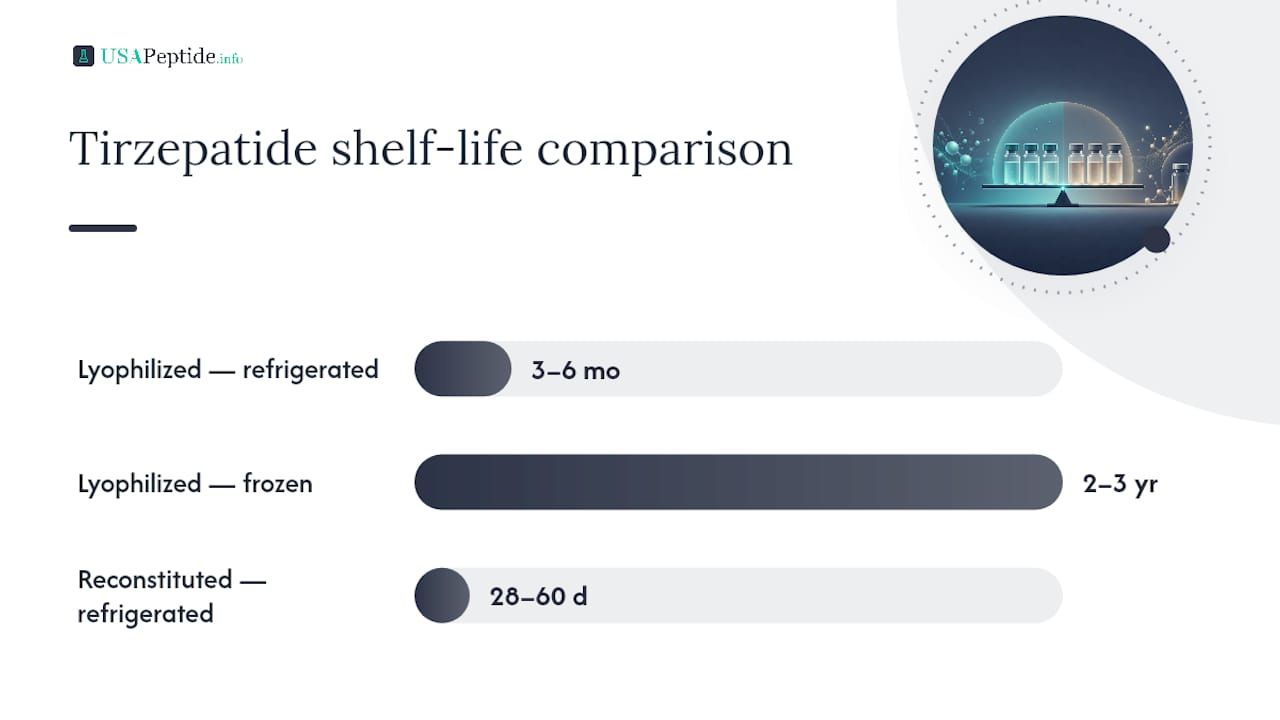 USAPeptide.info

Tirzepatide shelf-life comparison

Lyophilized — refrigerated 3–6 mo

Lyophilized — frozen 2–3 yr

Reconstituted — refrigerated 28–60 d